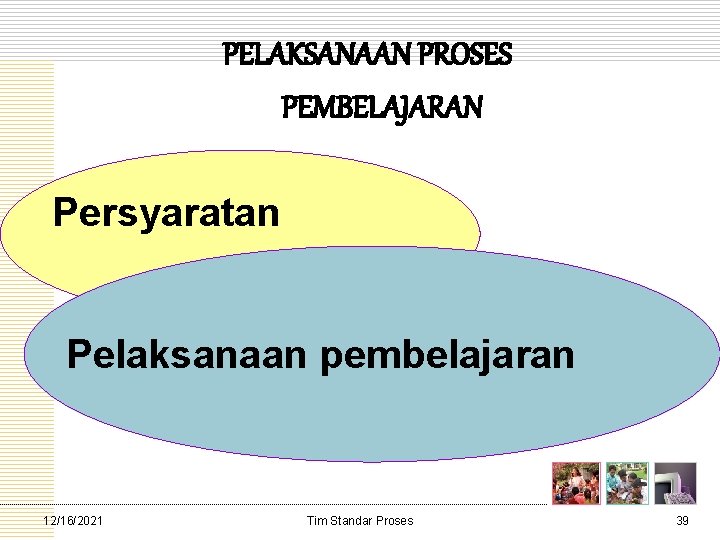 PELAKSANAAN PROSES PEMBELAJARAN

Persyaratan

Pelaksanaan pembelajaran

12/16/2021

Tim Standar Proses

39